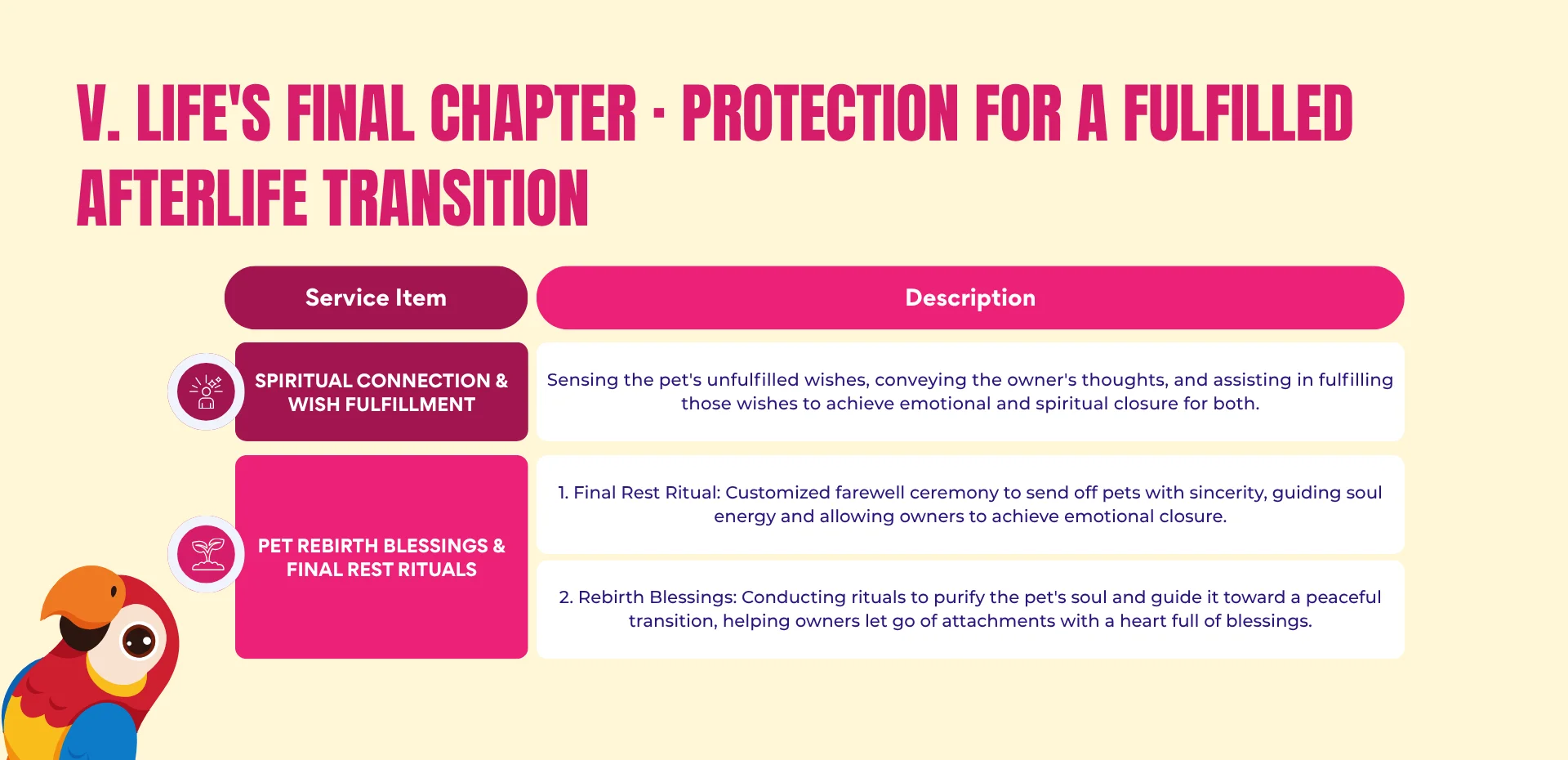 V. LIFE'S FINAL CHAPTER - PROTECTION FOR A FULFILLED AFTERLIFE TRANSITION

| Service Item | Description |
|---|---|
| SPIRITUAL CONNECTION & WISH FULFILLMENT | Sensing the pet's unfulfilled wishes, conveying the owner's thoughts, and assisting in fulfilling those wishes to achieve emotional and spiritual closure for both. |
| PET REBIRTH BLESSINGS & FINAL REST RITUALS | 1. Final Rest Ritual: Customized farewell ceremony to send off pets with sincerity, guiding soul energy and allowing owners to achieve emotional closure. |
| | 2. Rebirth Blessings: Conducting rituals to purify the pet's soul and guide it toward a peaceful transition, helping owners let go of attachments with a heart full of blessings. |